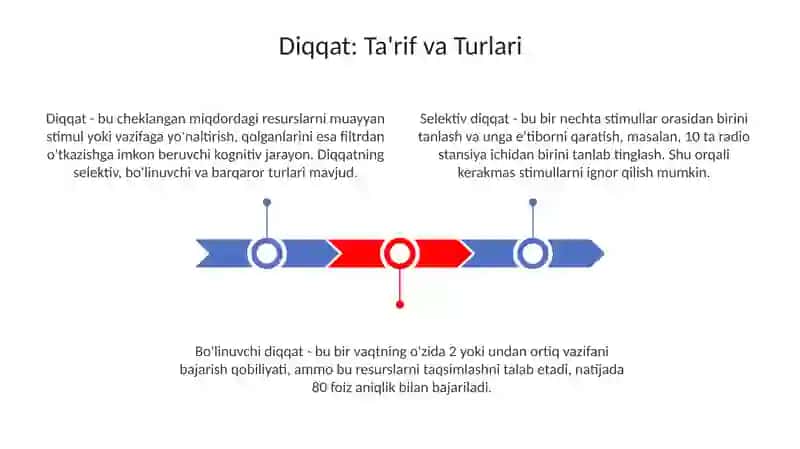 Diqqat: Ta'rif va Turlari

Diqqat - bu cheklangan miqdordagi resurslarni muayyan stimul yoki vazifaga yo'naltirish, qolganlarini esa filtrdan o'tkazishga imkon beruvchi kognitiv jarayon. Diqqatning selektiv, bo'linuvchi va barqaror turlari mavjud.

Selektiv diqqat - bu bir nechta stimullar orasidan birini tanlash va unga e'tiborni qaratish, masalan, 10 ta radio stansiya ichidan birini tanlab tinglash. Shu orqali kerakmas stimullarni ignor qilish mumkin.

Bo'linuvchi diqqat - bu bir vaqtning o'zida 2 yoki undan ortiq vazifani bajarish qobiliyati, ammo bu resurslarni taqsimlashni talab etadi, natijada 80 foiz aniqlik bilan bajariladi.